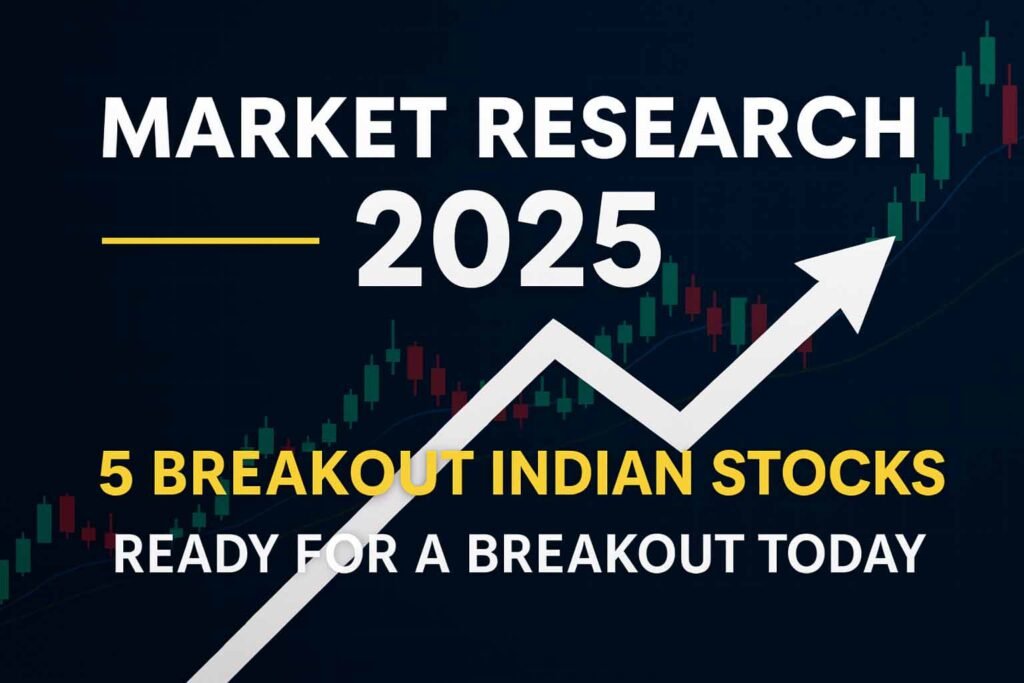 MARKET RESEARCH
2025

5 BREAKOUT INDIAN STOCKS
READY FOR A BREAKOUT TODAY